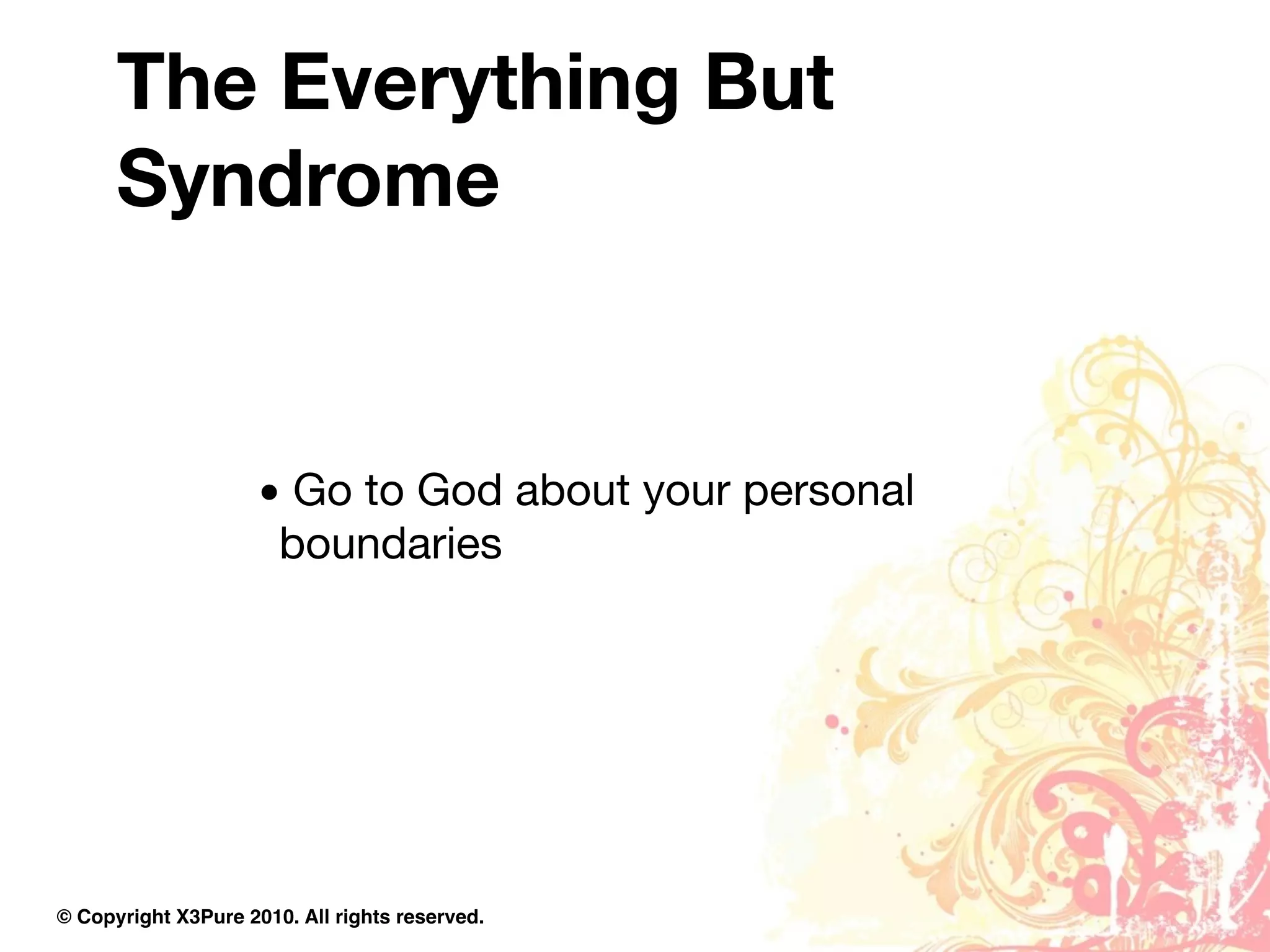 The Everything But Syndrome

• Go to God about your personal boundaries

© Copyright X3Pure 2010. All rights reserved.